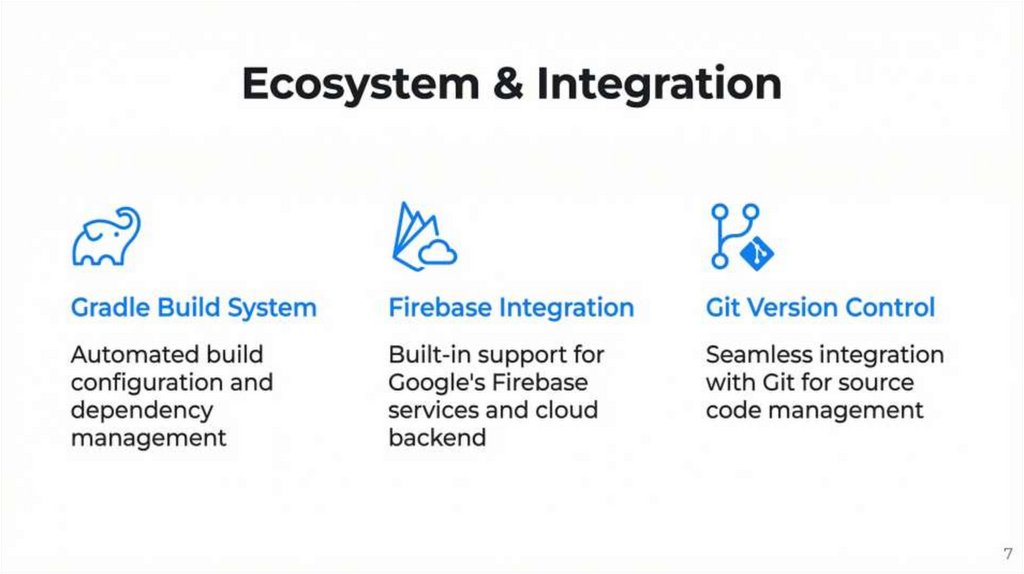 Ecosystem & Integration

Gradle Build System

Automated build configuration and dependency management

Firebase Integration

Built-in support for Google's Firebase services and cloud backend

Git Version Control

Seamless integration with Git for source code management

7